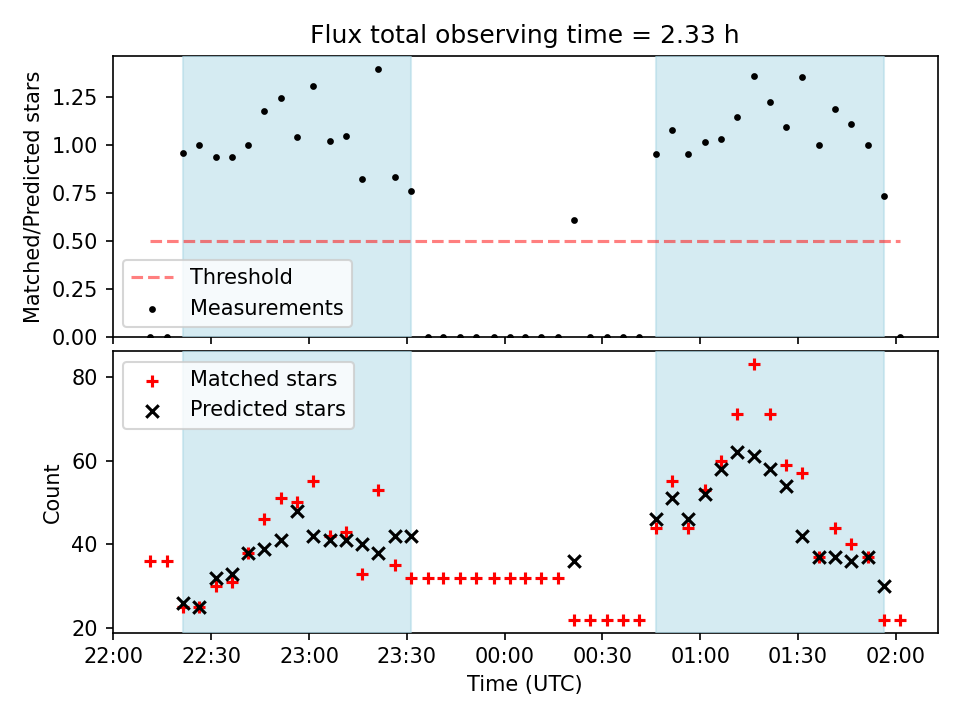 Flux total observing time = 2.33 h

Matched/Predicted stars

1.25
1.00
0.75
0.50
0.25
0.00

Threshold
Measurements

Matched stars
Predicted stars

Count

80
60
40
20

22:00 22:30 23:00 23:30 00:00 00:30 01:00 01:30 02:00

Time (UTC)